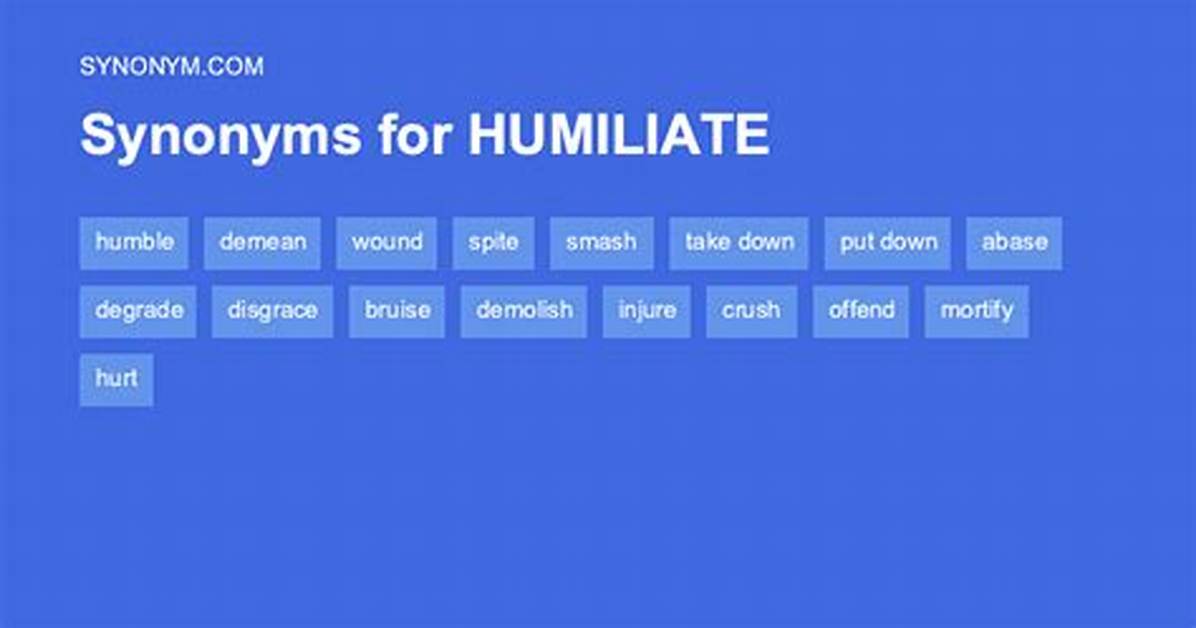 SYNONYM.COM

Synonyms for HUMILIATE

humble demean wound spite smash take down put down abase degrade disgrace bruise demolish injure crush offend mortify hurt